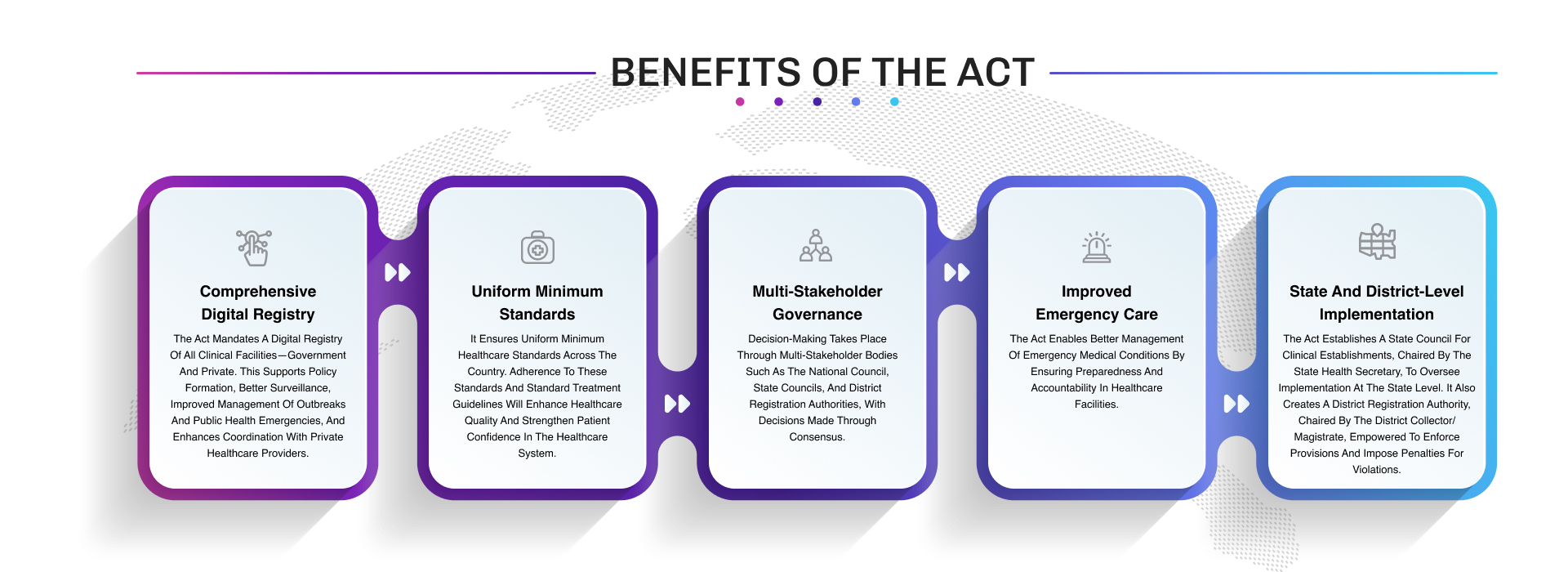 BENEFITS OF THE ACT

Comprehensive Digital Registry

The Act Mandates A Digital Registry Of All Clinical Facilities—Government And Private. This Supports Policy Formation, Better Surveillance, Improved Management Of Outbreaks And Public Health Emergencies, And Enhances Coordination With Private Healthcare Providers.

Uniform Minimum Standards

It Ensures Uniform Minimum Healthcare Standards Across The Country. Adherence To These Standards And Standard Treatment Guidelines Will Enhance Healthcare Quality And Strengthen Patient Confidence In The Healthcare System.

Multi-Stakeholder Governance

Decision-Making Takes Place Through Multi-Stakeholder Bodies Such As The National Council, State Councils, And District Registration Authorities, With Decisions Made Through Consensus.

Improved Emergency Care

The Act Enables Better Management Of Emergency Medical Conditions By Ensuring Preparedness And Accountability In Healthcare Facilities.

State And District-Level Implementation

The Act Establishes A State Council For Clinical Establishments, Chaired By The State Health Secretary, To Oversee Implementation At The State Level. It Also Creates A District Registration Authority, Chaired By The District Collector/ Magistrate, Empowered To Enforce Provisions And Impose Penalties For Violations.